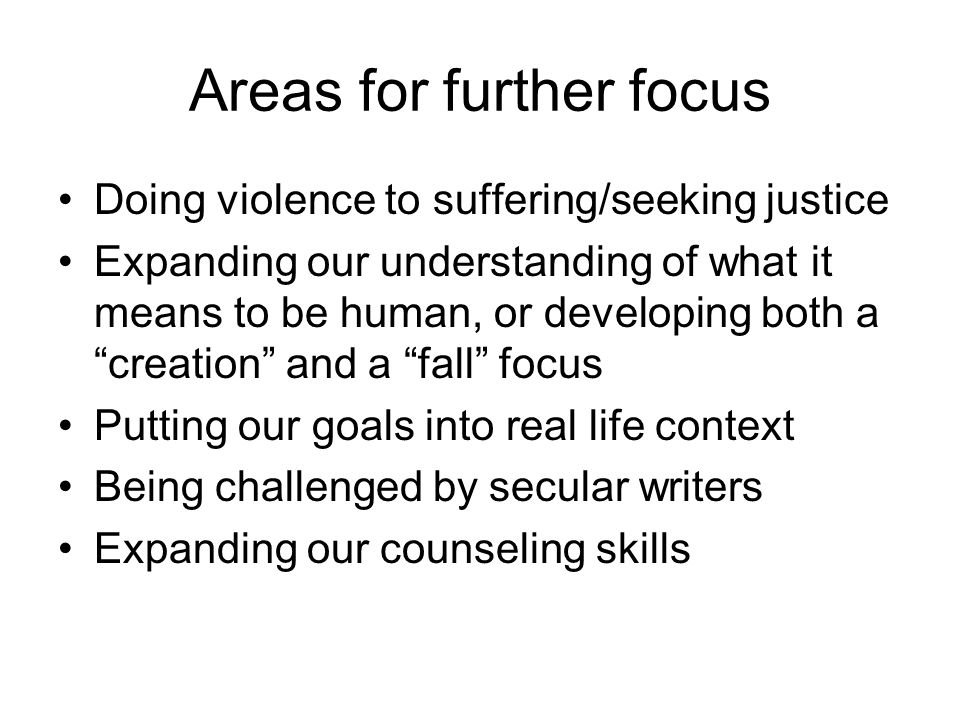 Areas for further focus

• Doing violence to suffering/seeking justice
• Expanding our understanding of what it means to be human, or developing both a “creation” and a “fall” focus
• Putting our goals into real life context
• Being challenged by secular writers
• Expanding our counseling skills